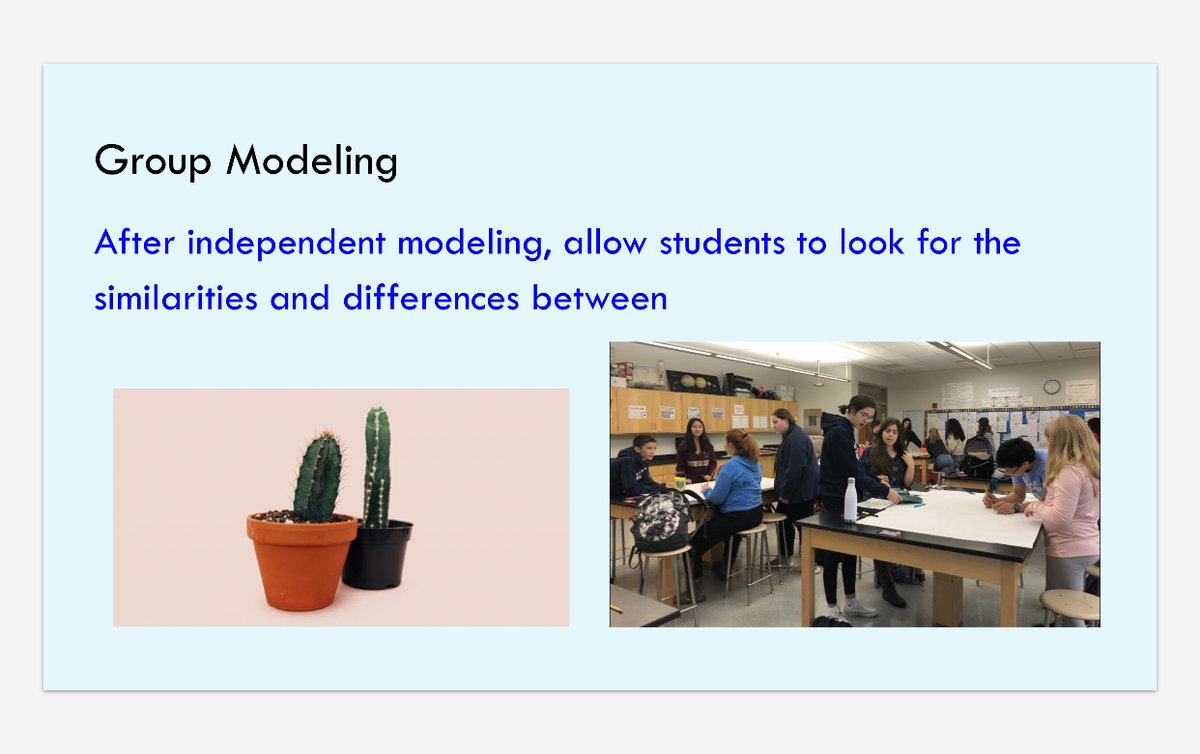 Group Modeling

After independent modeling, allow students to look for the similarities and differences between